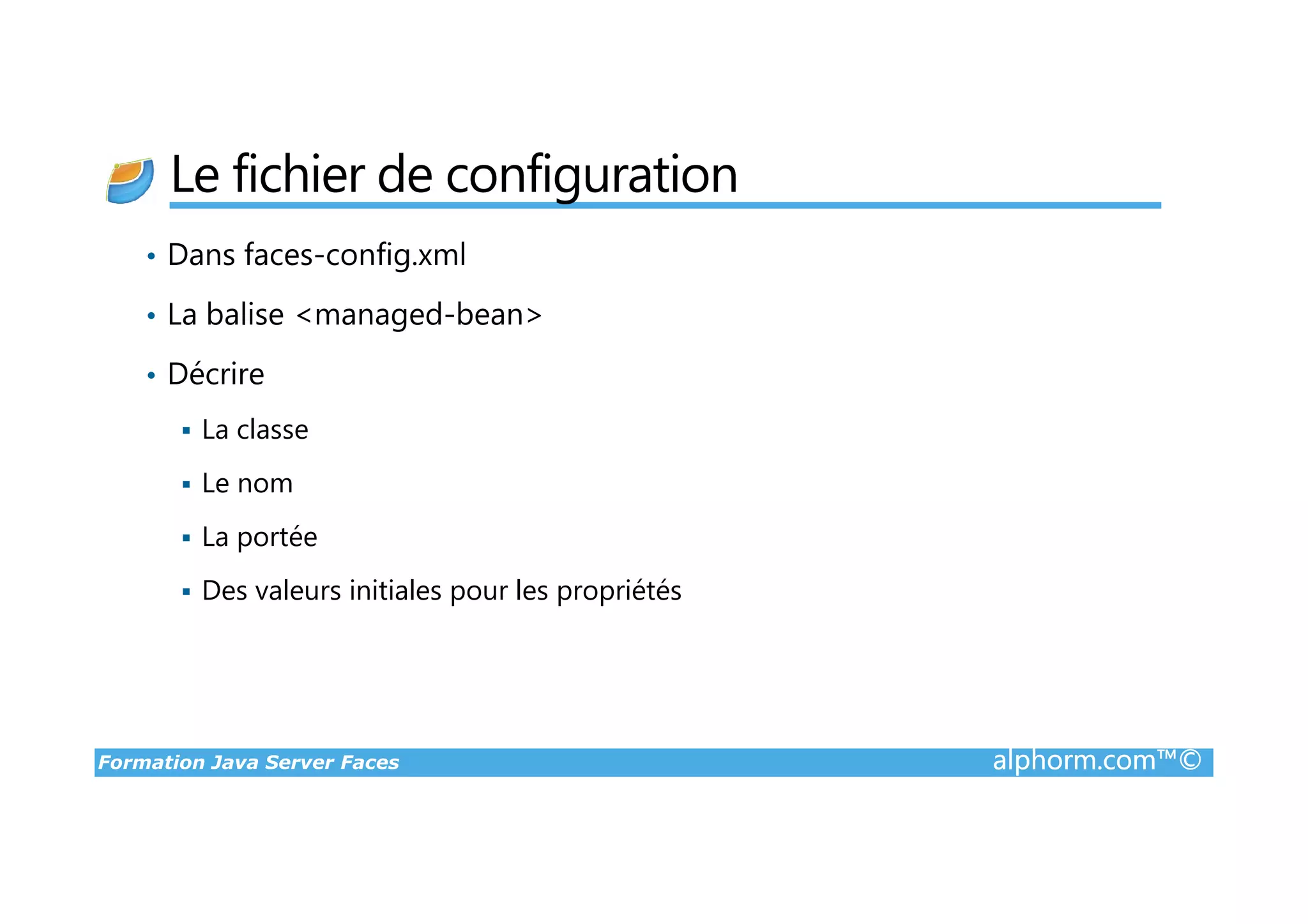 Le fichier de configuration

• Dans faces-config.xml
• La balise <managed-bean>
• Décrire
  ▪ La classe
  ▪ Le nom
  ▪ La portée
  ▪ Des valeurs initiales pour les propriétés

Formation Java Server Faces
alphorm.com™©